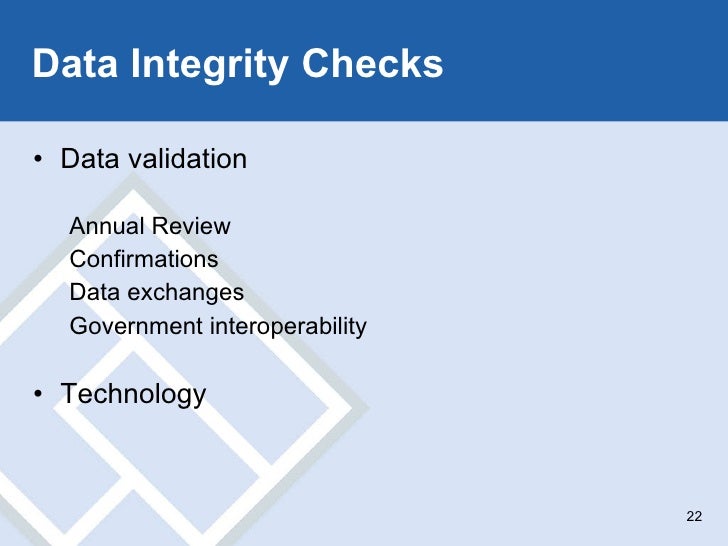 Data Integrity Checks

• Data validation

Annual Review
Confirmations
Data exchanges
Government interoperability

• Technology

22